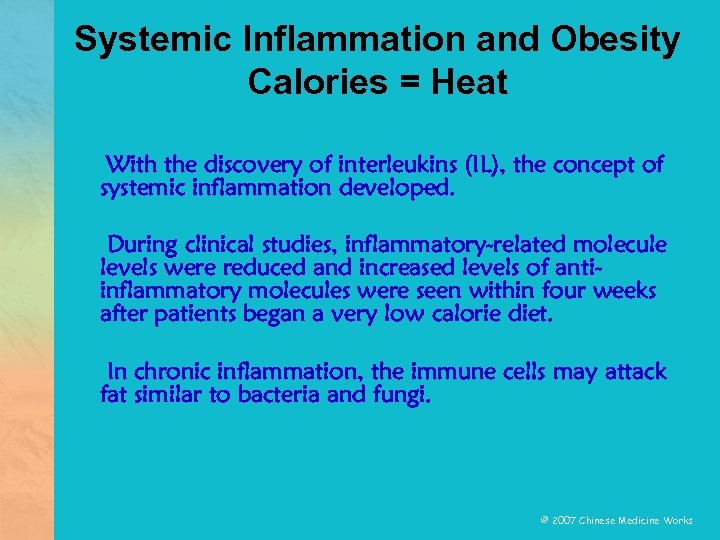 Systemic Inflammation and Obesity
Calories = Heat

With the discovery of interleukins (IL), the concept of systemic inflammation developed.

During clinical studies, inflammatory-related molecule levels were reduced and increased levels of anti-inflammatory molecules were seen within four weeks after patients began a very low calorie diet.

In chronic inflammation, the immune cells may attack fat similar to bacteria and fungi.

© 2007 Chinese Medicine Works